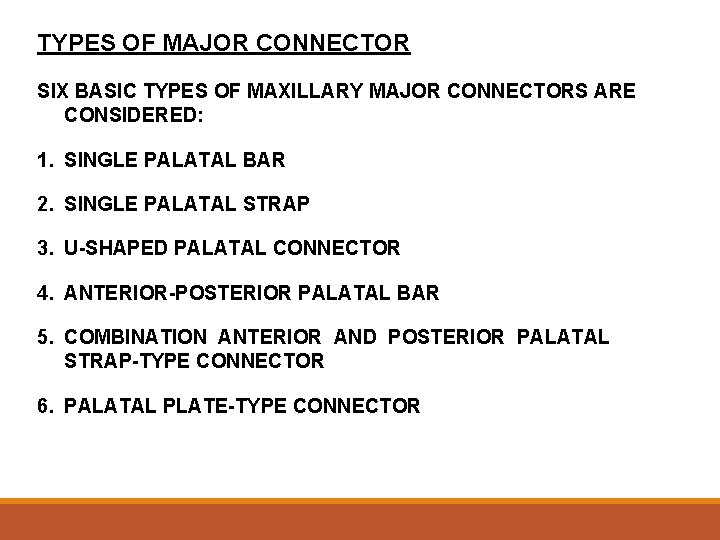 TYPES OF MAJOR CONNECTOR

SIX BASIC TYPES OF MAXILLARY MAJOR CONNECTORS ARE CONSIDERED:

1. SINGLE PALATAL BAR

2. SINGLE PALATAL STRAP

3. U-SHAPED PALATAL CONNECTOR

4. ANTERIOR-POSTERIOR PALATAL BAR

5. COMBINATION ANTERIOR AND POSTERIOR PALATAL STRAP-TYPE CONNECTOR

6. PALATAL PLATE-TYPE CONNECTOR